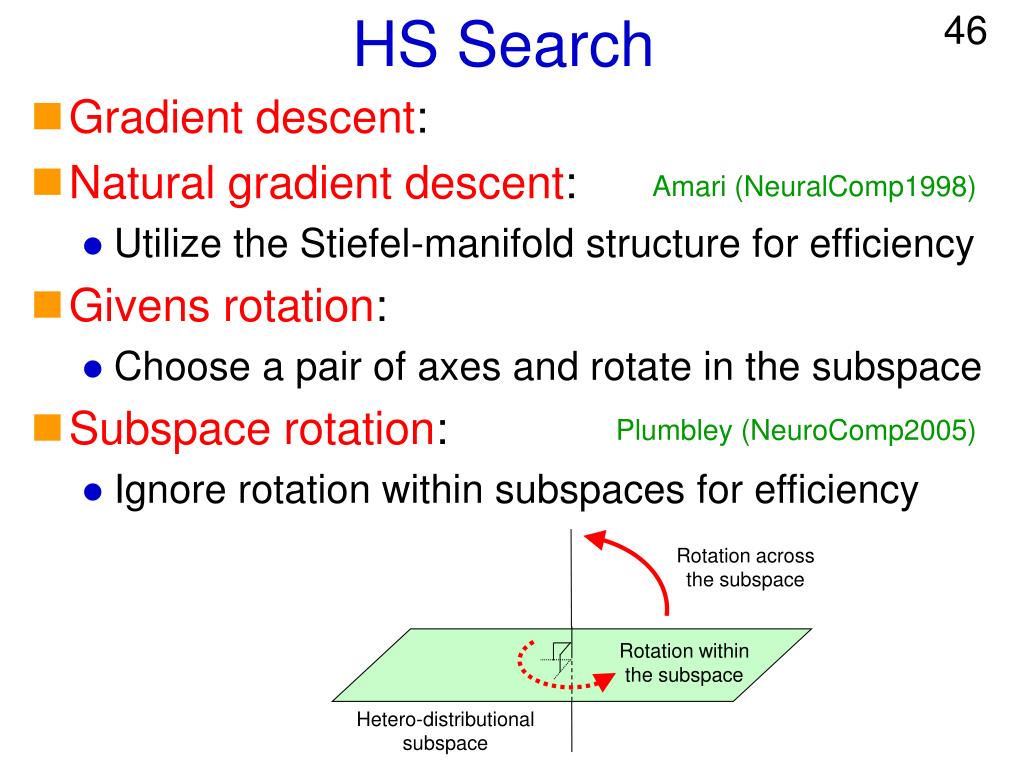 HS Search

46

Gradient descent:

Natural gradient descent: Amari (NeuralComp1998)

Utilize the Stiefel-manifold structure for efficiency

Givens rotation:

Choose a pair of axes and rotate in the subspace

Subspace rotation: Plumbley (NeuroComp2005)

Ignore rotation within subspaces for efficiency

Rotation across the subspace

Rotation within the subspace

Hetero-distributional subspace